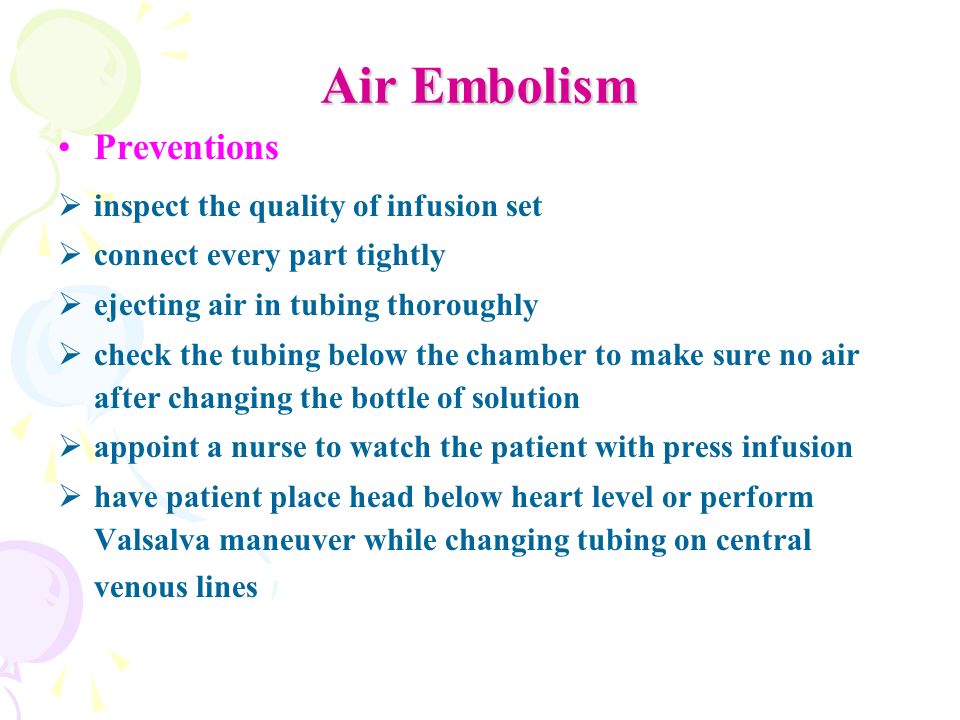 Air Embolism

• Preventions

➢ inspect the quality of infusion set

➢ connect every part tightly

➢ ejecting air in tubing thoroughly

➢ check the tubing below the chamber to make sure no air after changing the bottle of solution

➢ appoint a nurse to watch the patient with press infusion

➢ have patient place head below heart level or perform Valsalva maneuver while changing tubing on central venous lines